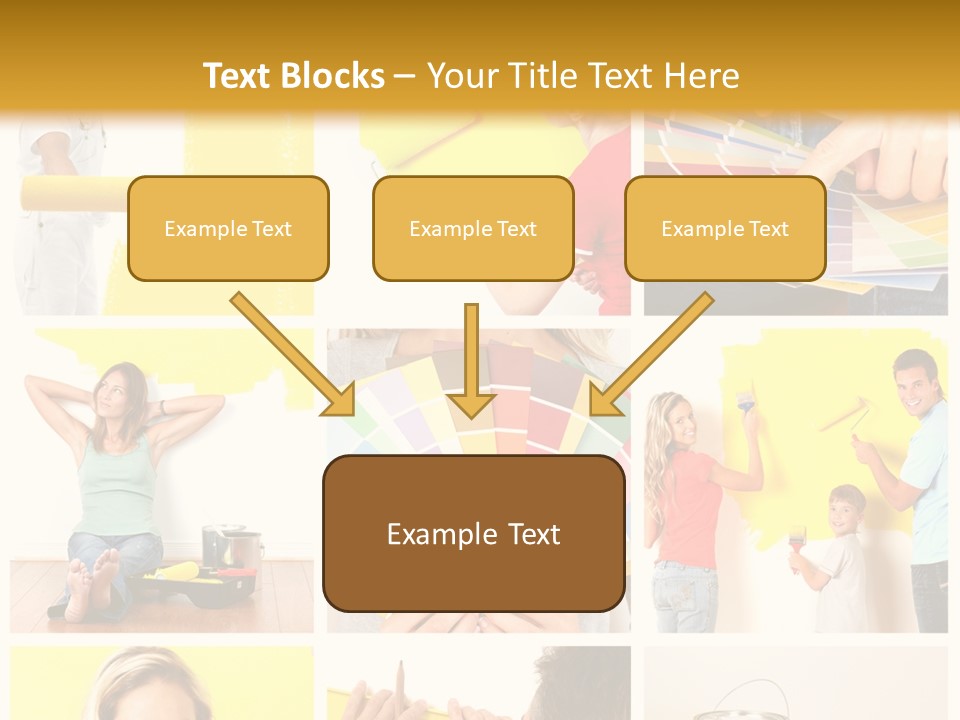 Text Blocks – Your Title Text Here

Example Text

Example Text

Example Text

Example Text